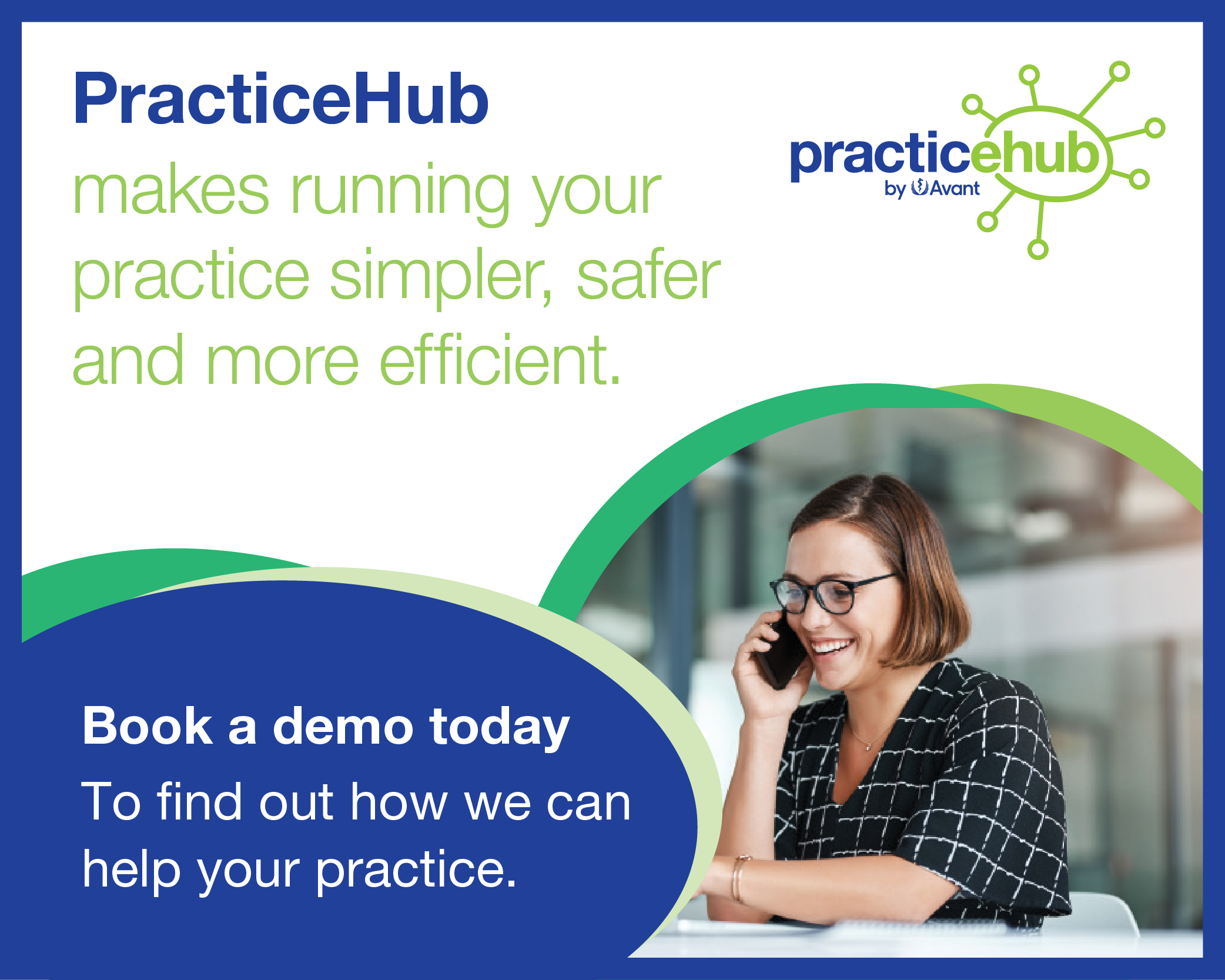 PracticeHub makes running your practice simpler, safer and more efficient.

practicehub by Avant

Book a demo today

To find out how we can help your practice.